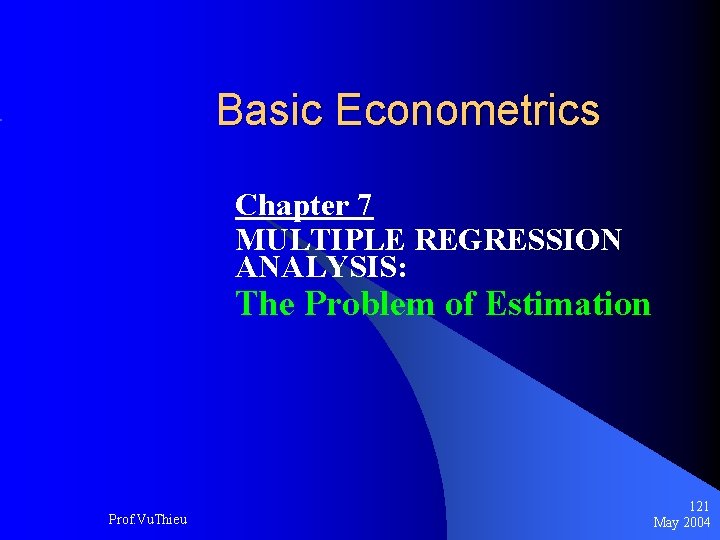 Basic Econometrics

Chapter 7
MULTIPLE REGRESSION ANALYSIS:
The Problem of Estimation

Prof.VuThieu

121
May 2004